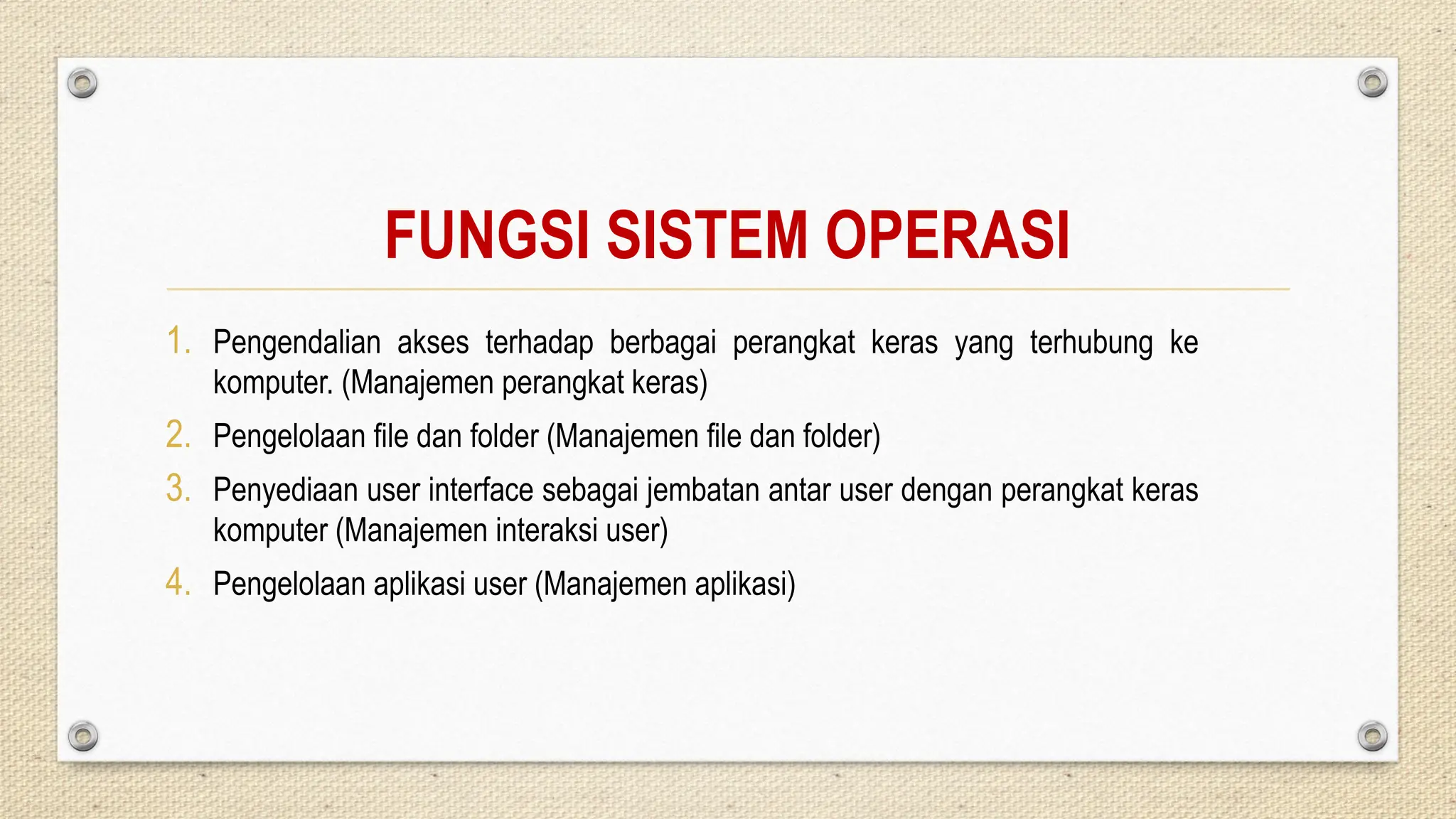 FUNGSI SISTEM OPERASI

1. Pengendalian akses terhadap berbagai perangkat keras yang terhubung ke komputer. (Manajemen perangkat keras)
2. Pengelolaan file dan folder (Manajemen file dan folder)
3. Penyediaan user interface sebagai jembatan antar user dengan perangkat keras komputer (Manajemen interaksi user)
4. Pengelolaan aplikasi user (Manajemen aplikasi)